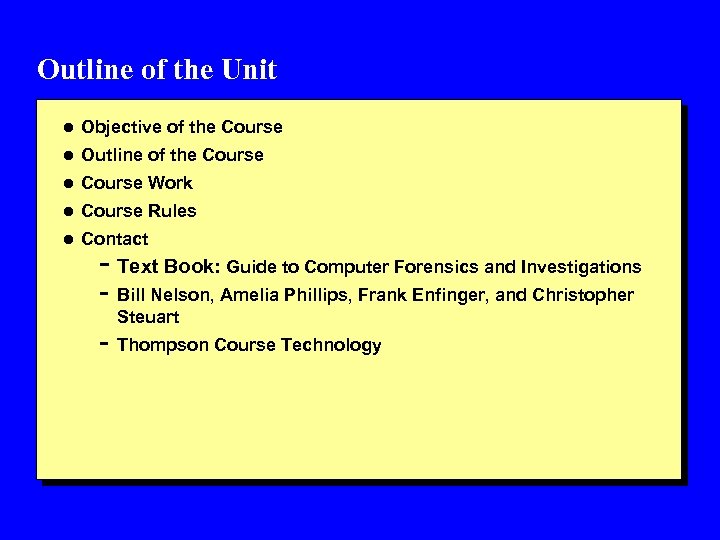 Outline of the Unit

- Objective of the Course
- Outline of the Course
- Course Work
- Course Rules
- Contact
  - Text Book: Guide to Computer Forensics and Investigations
  - Bill Nelson, Amelia Phillips, Frank Enfinger, and Christopher Steuart
  - Thompson Course Technology